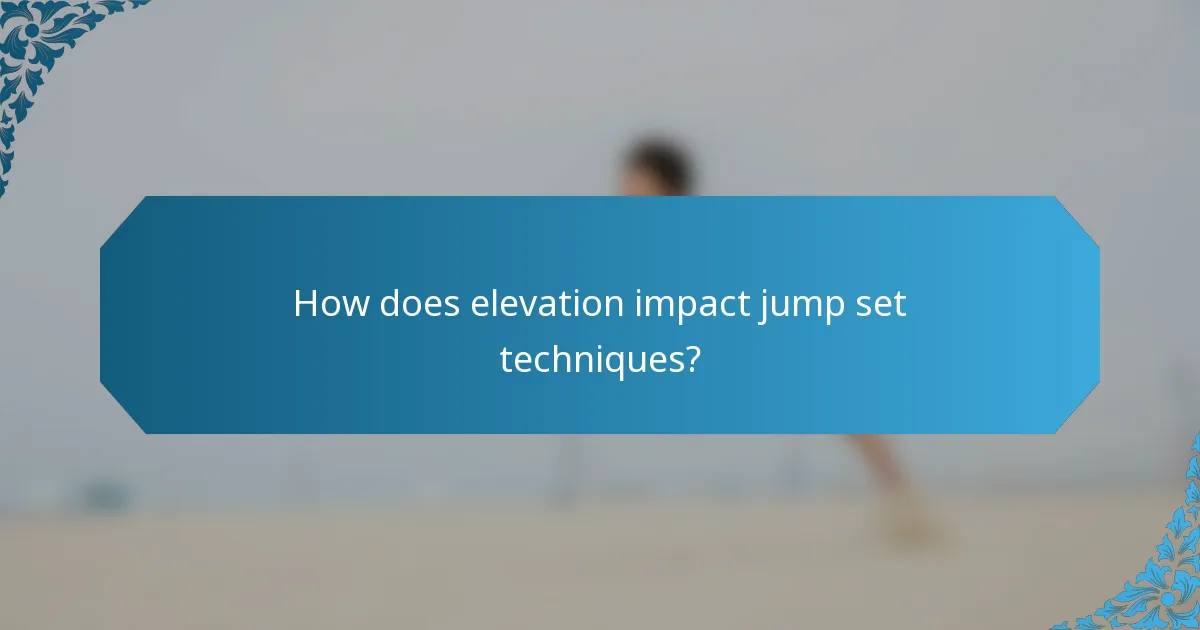 How does elevation impact jump set techniques?